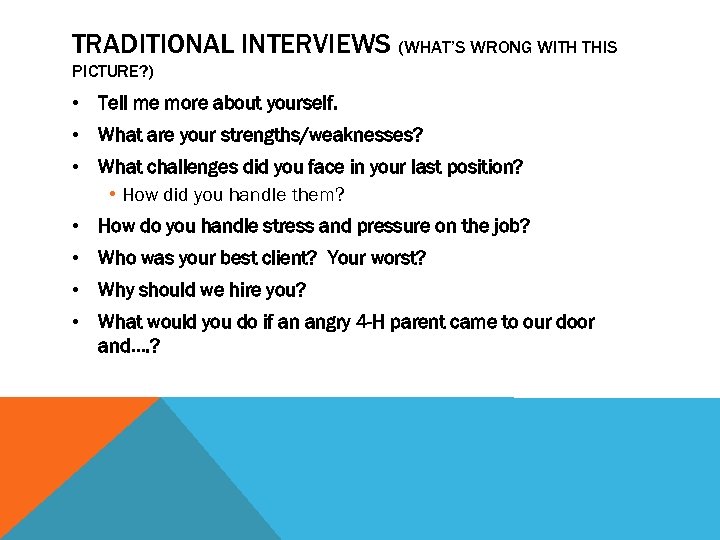 TRADITIONAL INTERVIEWS (WHAT'S WRONG WITH THIS PICTURE?)

• Tell me more about yourself.
• What are your strengths/weaknesses?
• What challenges did you face in your last position?
  • How did you handle them?
• How do you handle stress and pressure on the job?
• Who was your best client? Your worst?
• Why should we hire you?
• What would you do if an angry 4-H parent came to our door and….?